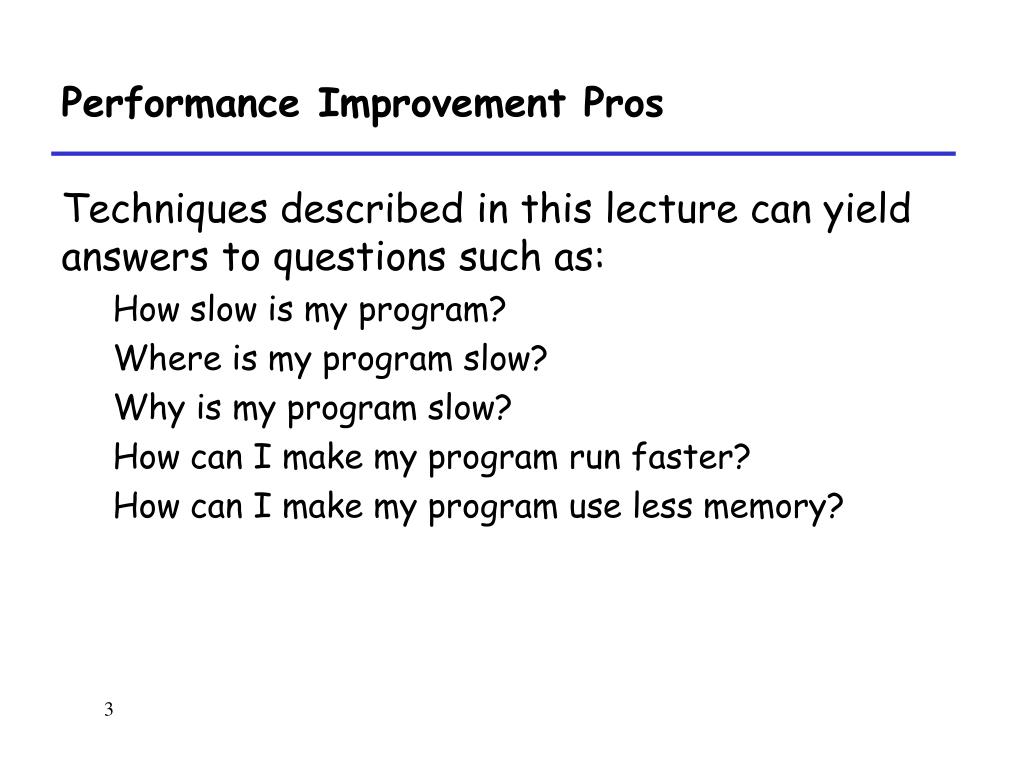 Performance Improvement Pros

Techniques described in this lecture can yield answers to questions such as:

How slow is my program?

Where is my program slow?

Why is my program slow?

How can I make my program run faster?

How can I make my program use less memory?

3